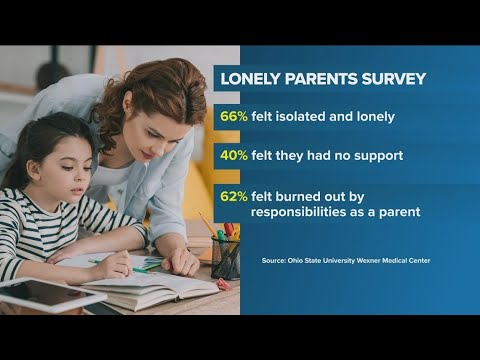 LONELY PARENTS SURVEY

66% felt isolated and lonely

40% felt they had no support

62% felt burned out by responsibilities as a parent

Source: Ohio State University Wexner Medical Center